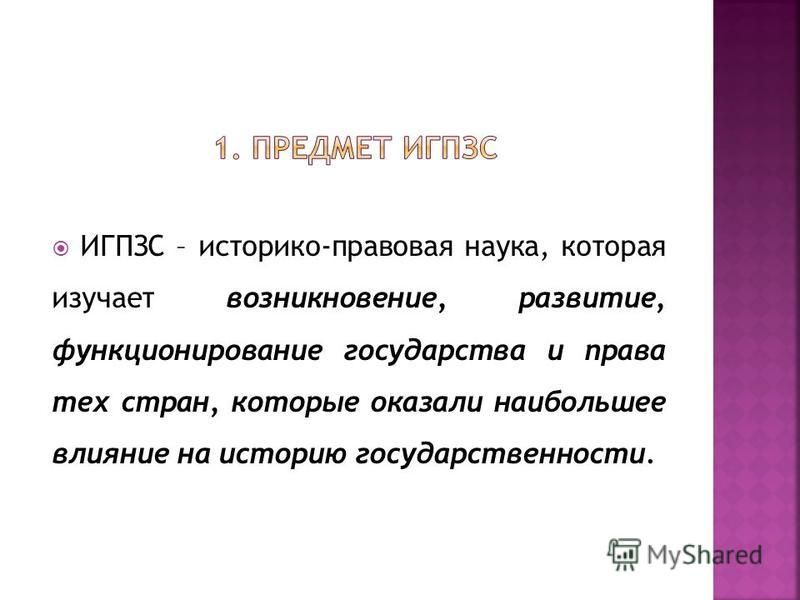 1. ПРЕДМЕТ ИГПЗС

ИГПЗС – историко-правовая наука, которая изучает возникновение, развитие, функционирование государства и права тех стран, которые оказали наибольшее влияние на историю государственности.

MyShared